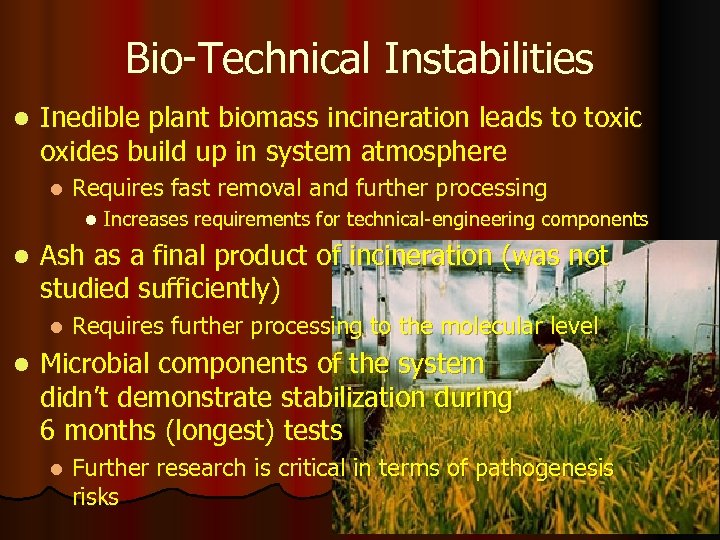 Bio-Technical Instabilities

- Inedible plant biomass incineration leads to toxic oxides build up in system atmosphere
  - Requires fast removal and further processing
    - Increases requirements for technical-engineering components
- Ash as a final product of incineration (was not studied sufficiently)
  - Requires further processing to the molecular level
- Microbial components of the system didn't demonstrate stabilization during 6 months (longest) tests
  - Further research is critical in terms of pathogenesis risks